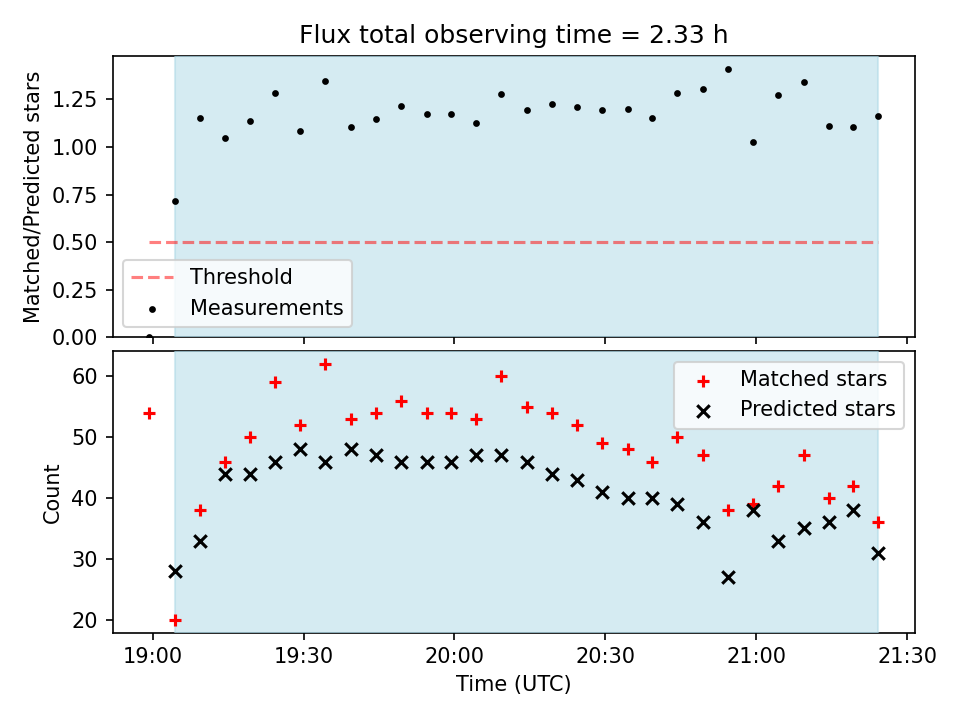 Flux total observing time = 2.33 h

Matched/Predicted stars

1.25
1.00
0.75
0.50
0.25
0.00

Threshold
Measurements

Count

60
50
40
30
20

Matched stars
Predicted stars

19:00
19:30
20:00
20:30
21:00
21:30

Time (UTC)